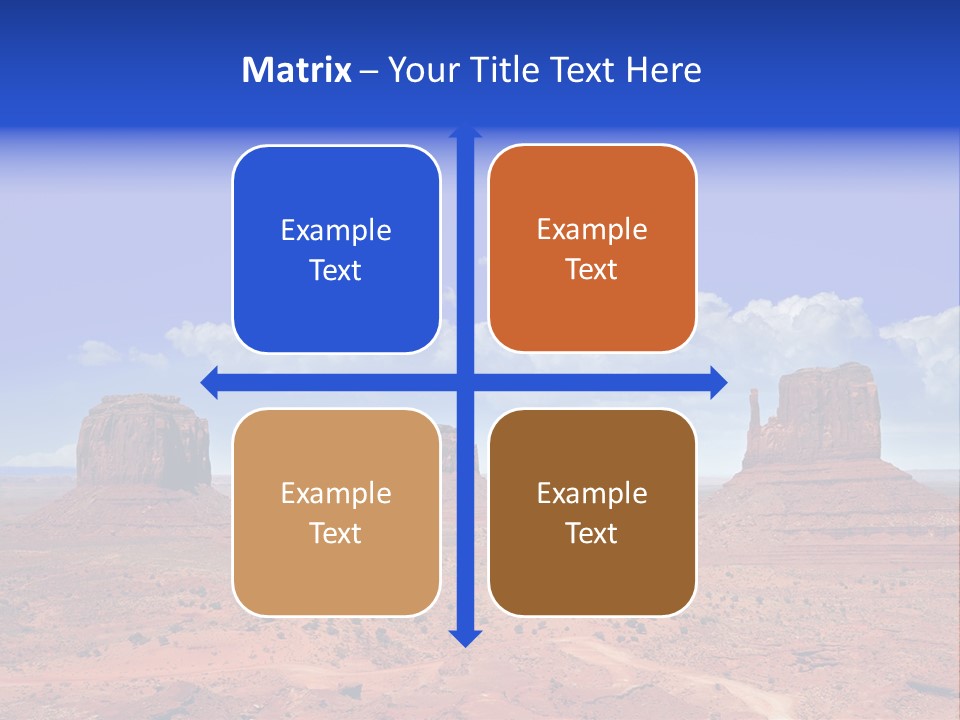 Matrix – Your Title Text Here

Example Text

Example Text

Example Text

Example Text